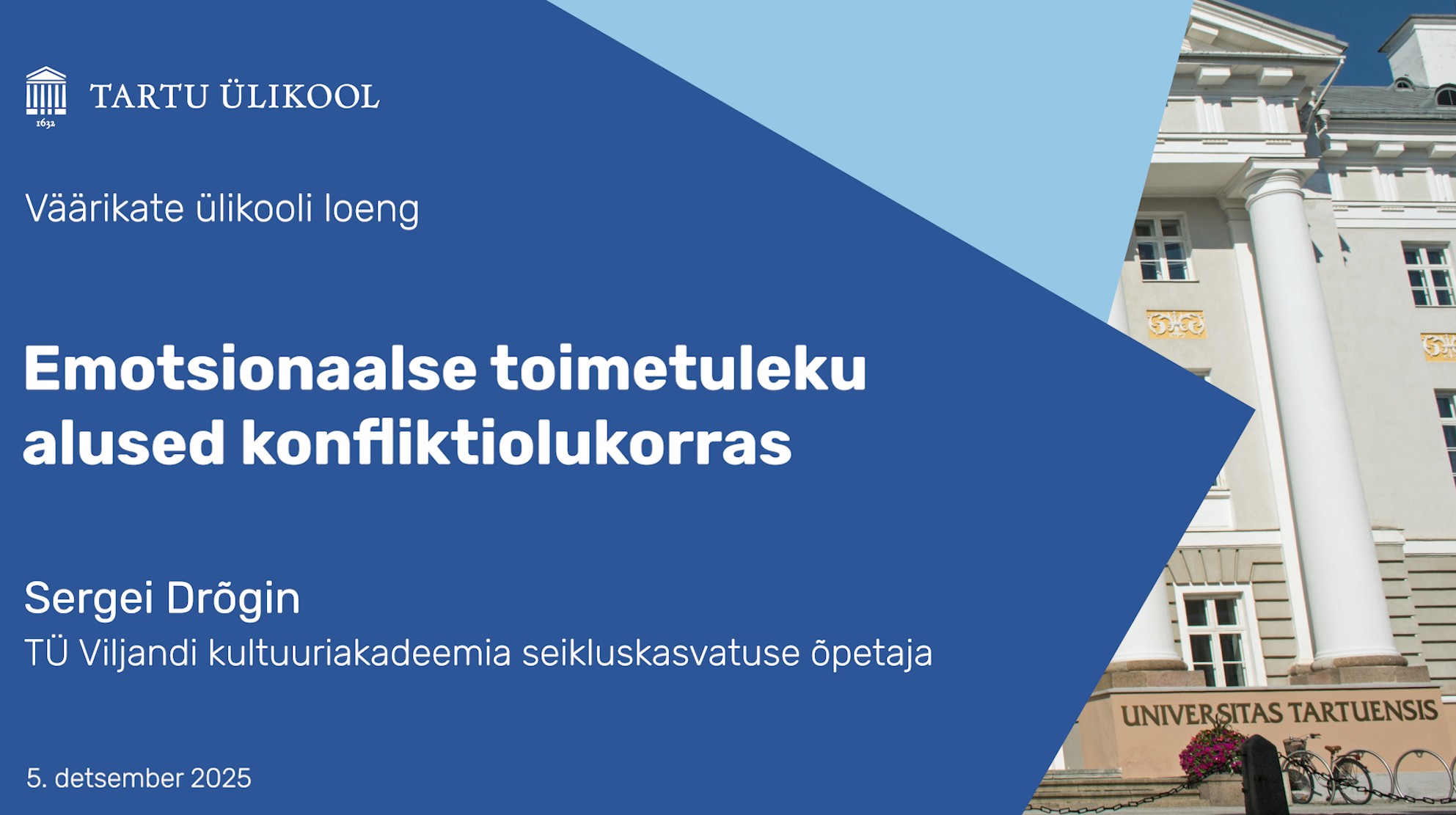 1632

TARTU ÜLIKOOL

Väärikate ülikooli loeng

Emotsionaalse toimetuleku alused konfliktiolukorras

Sergei Drõgin
TÜ Viljandi kultuuriakadeemia seikluskasvatuse õpetaja

5. detsember 2025

UNIVERSITAS TARTUENSIS